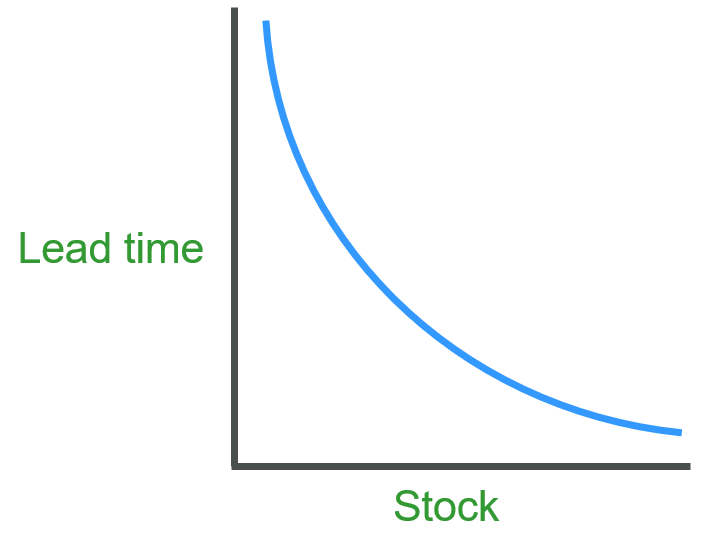 Lead time

Stock